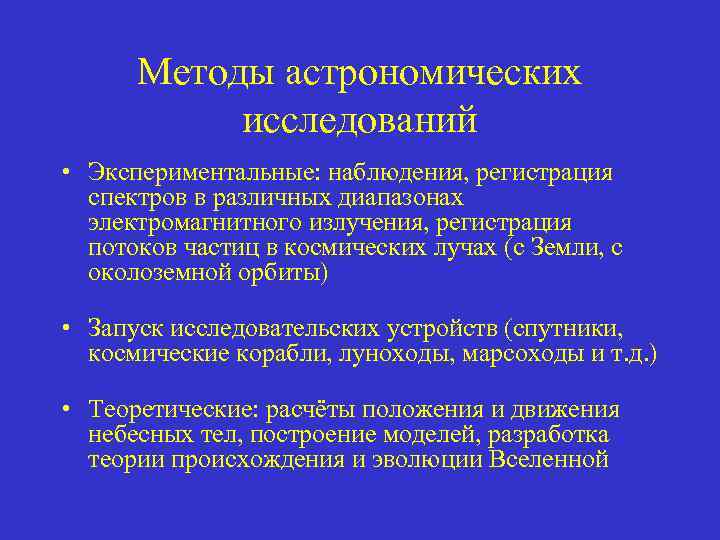 Методы астрономических исследований

• Экспериментальные: наблюдения, регистрация спектров в различных диапазонах электромагнитного излучения, регистрация потоков частиц в космических лучах (с Земли, с околоземной орбиты)

• Запуск исследовательских устройств (спутники, космические корабли, луноходы, марсоходы и т.д.)

• Теоретические: расчёты положения и движения небесных тел, построение моделей, разработка теории происхождения и эволюции Вселенной